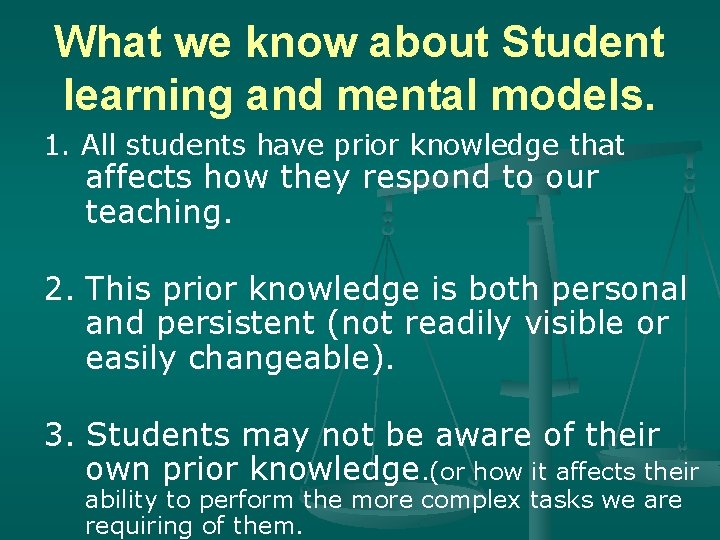 What we know about Student learning and mental models.

1. All students have prior knowledge that affects how they respond to our teaching.

2. This prior knowledge is both personal and persistent (not readily visible or easily changeable).

3. Students may not be aware of their own prior knowledge.(or how it affects their ability to perform the more complex tasks we are requiring of them.